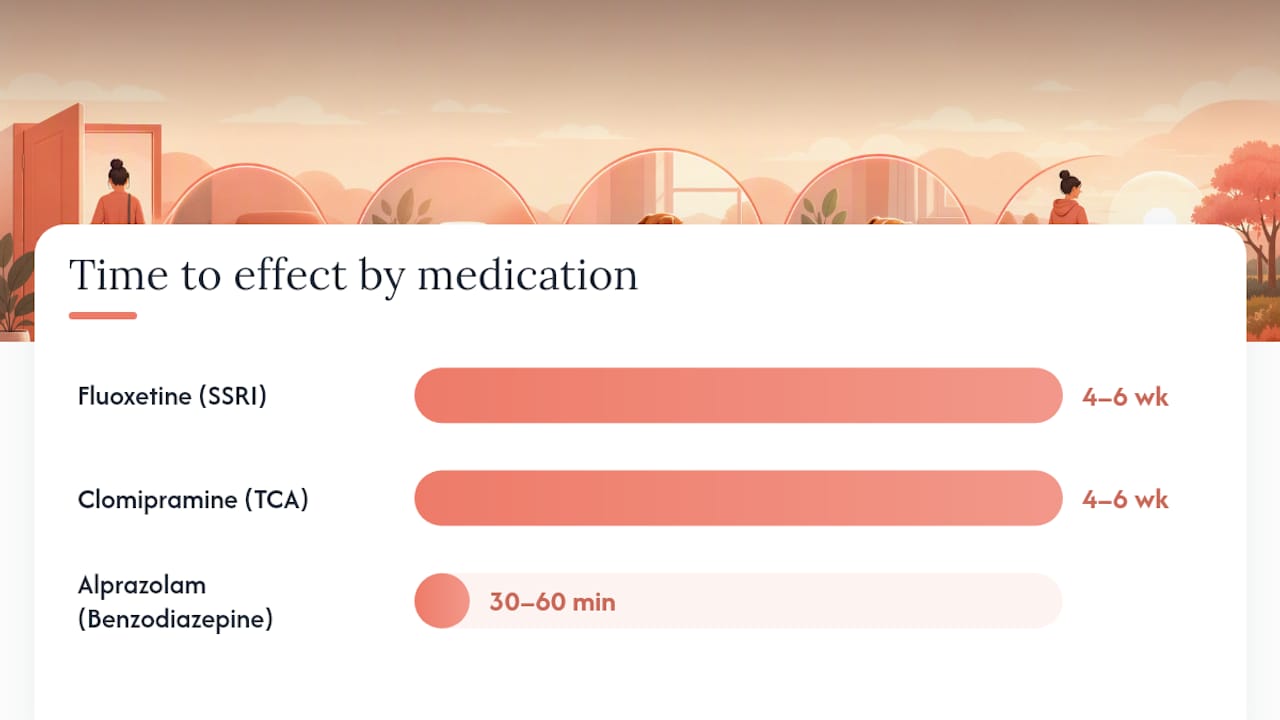 Time to effect by medication

Fluoxetine (SSRI) 4–6 wk

Clomipramine (TCA) 4–6 wk

Alprazolam (Benzodiazepine) 30–60 min